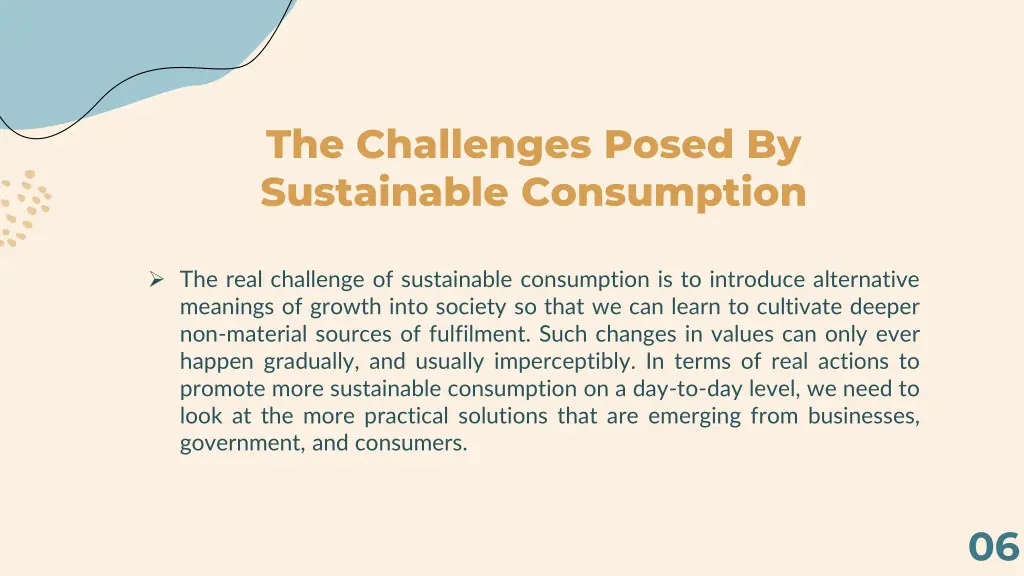 The Challenges Posed By Sustainable Consumption

➢ The real challenge of sustainable consumption is to introduce alternative meanings of growth into society so that we can learn to cultivate deeper non-material sources of fulfilment. Such changes in values can only ever happen gradually, and usually imperceptibly. In terms of real actions to promote more sustainable consumption on a day-to-day level, we need to look at the more practical solutions that are emerging from businesses, government, and consumers.

06